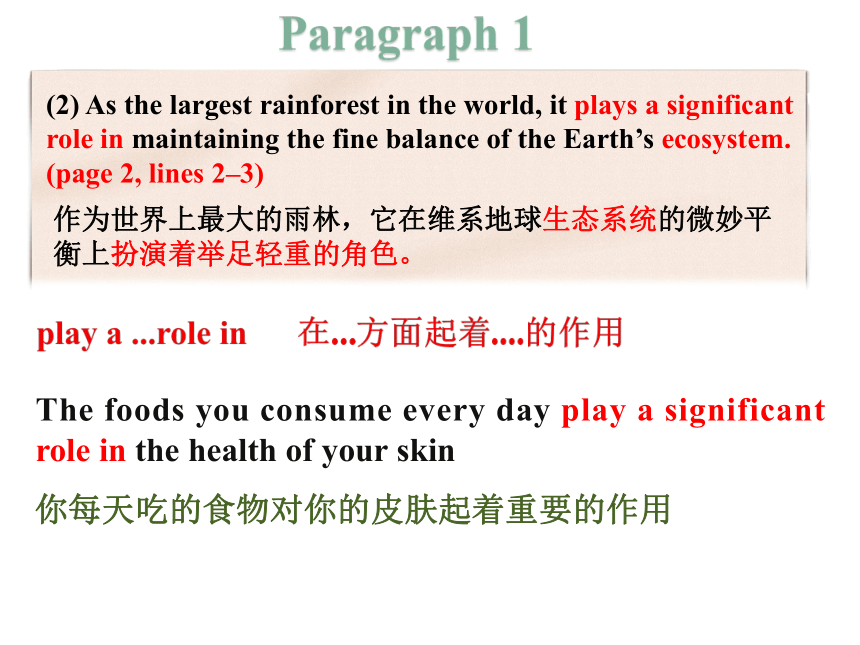 Paragraph 1

(2) As the largest rainforest in the world, it plays a significant role in maintaining the fine balance of the Earth's ecosystem. (page 2, lines 2–3)

作为世界上最大的雨林，它在维系地球生态系统的微妙平衡上扮演着举足轻重的角色。

play a ...role in 在...方面起着....的作用

The foods you consume every day play a significant role in the health of your skin

你每天吃的食物对你的皮肤起着重要的作用